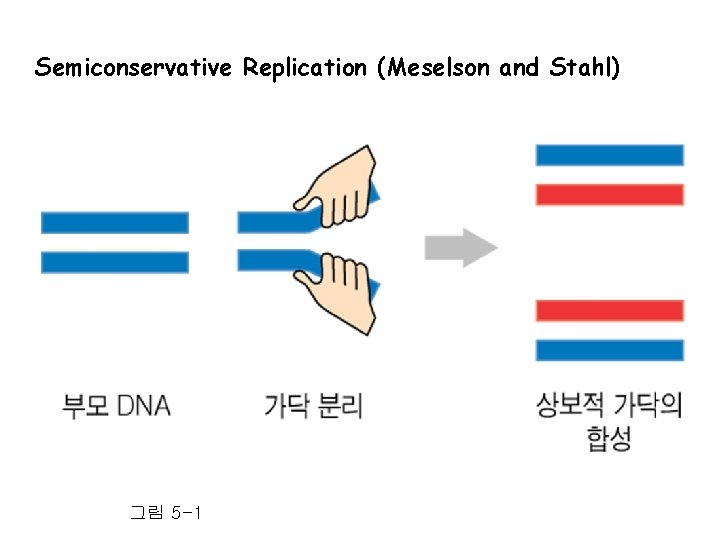 Semiconservative Replication (Meselson and Stahl)

부모 DNA

가닥 분리

상보적 가닥의 합성

그림 5-1